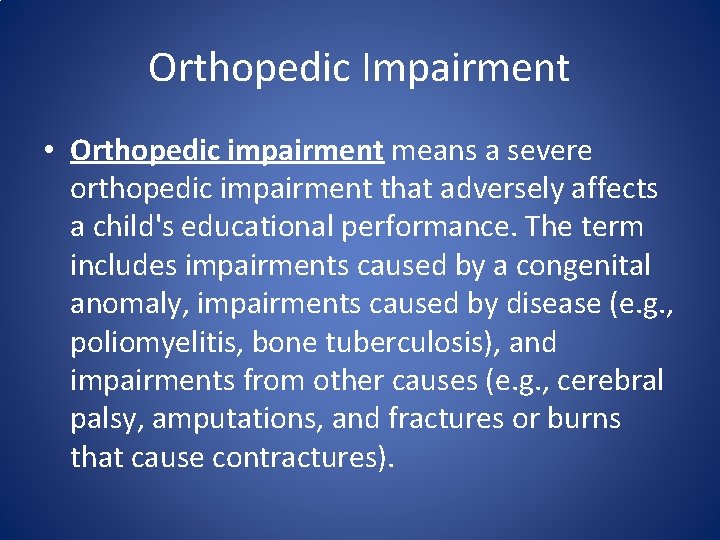 Orthopedic Impairment

• Orthopedic impairment means a severe orthopedic impairment that adversely affects a child's educational performance. The term includes impairments caused by a congenital anomaly, impairments caused by disease (e.g., poliomyelitis, bone tuberculosis), and impairments from other causes (e.g., cerebral palsy, amputations, and fractures or burns that cause contractures).